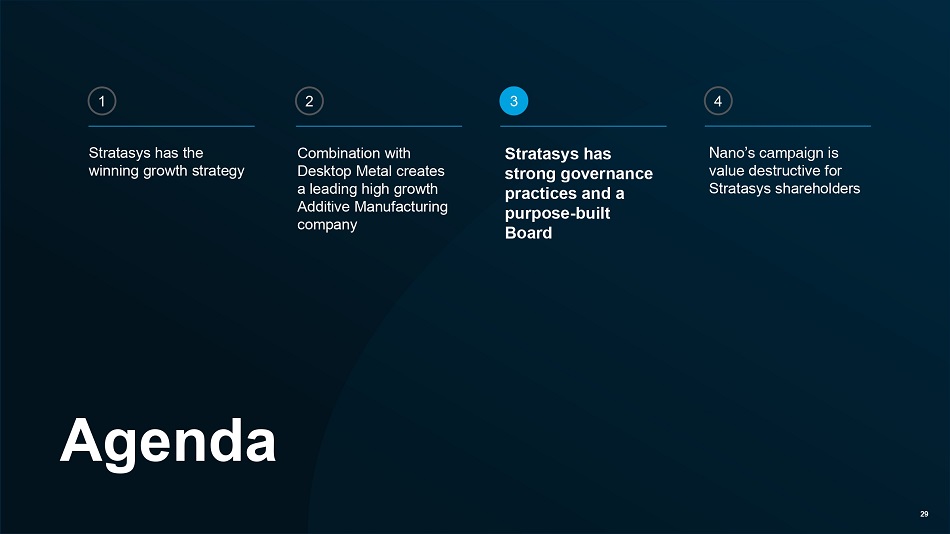 1

Stratasys has the winning growth strategy

2

Combination with Desktop Metal creates a leading high growth Additive Manufacturing company

3

Stratasys has strong governance practices and a purpose-built Board

4

Nano's campaign is value destructive for Stratasys shareholders

Agenda

29